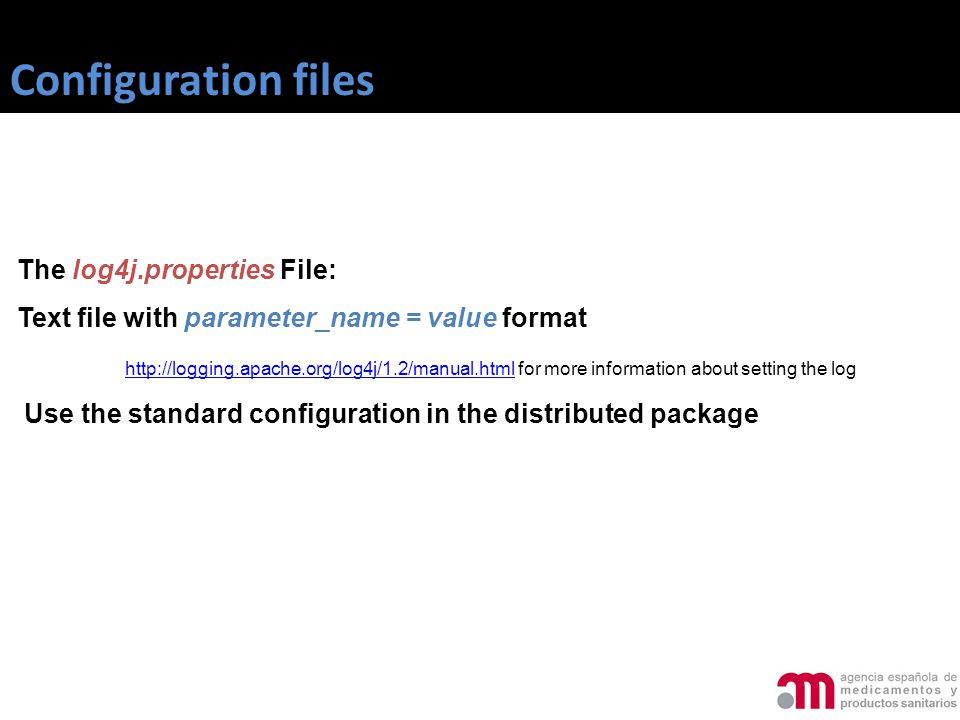 Configuration files

The log4j.properties File:

Text file with parameter_name = value format

http://logging.apache.org/log4j/1.2/manual.html for more information about setting the log

Use the standard configuration in the distributed package

agencia española de medicamentos y productos sanitarios